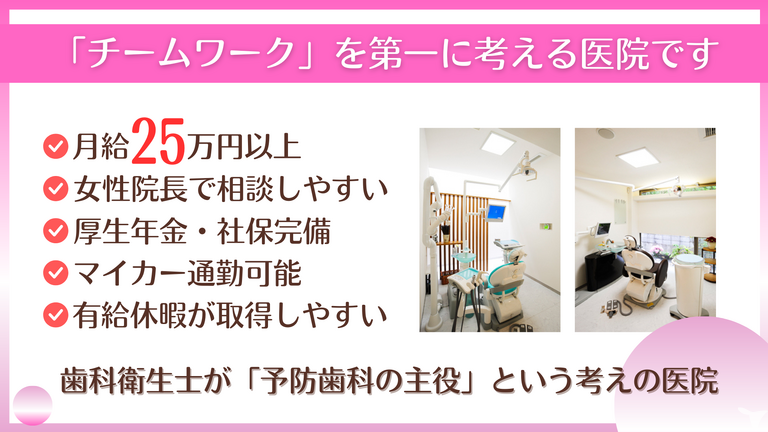 「チームワーク」を第一に考える医院です

月給25万円以上
女性院長で相談しやすい
厚生年金・社保完備
マイカー通勤可能
有給休暇が取得しやすい

歯科衛生士が「予防歯科の主役」という考えの医院